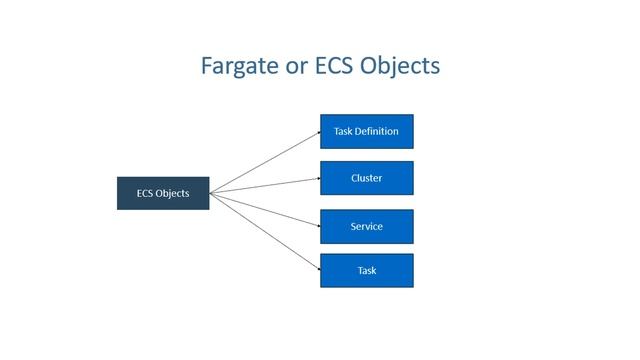 Fargate or ECS Objects

ECS Objects

Task Definition

Cluster

Service

Task